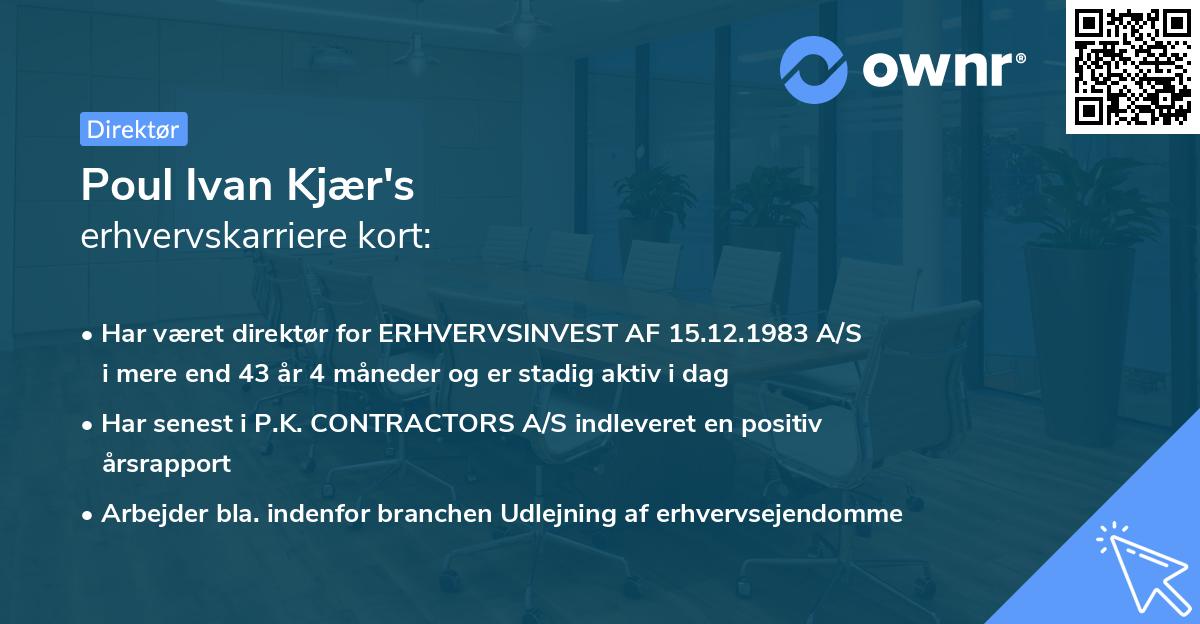 ownr®

Direktør

Poul Ivan Kjær's
erhvervskarriere kort:

• Har været direktør for ERHVERVSINVEST AF 15.12.1983 A/S i mere end 43 år 4 måneder og er stadig aktiv i dag

• Har senest i P.K. CONTRACTORS A/S indleveret en positiv årsrapport

• Arbejder bla. indenfor branchen Udlejning af erhvervsejendomme